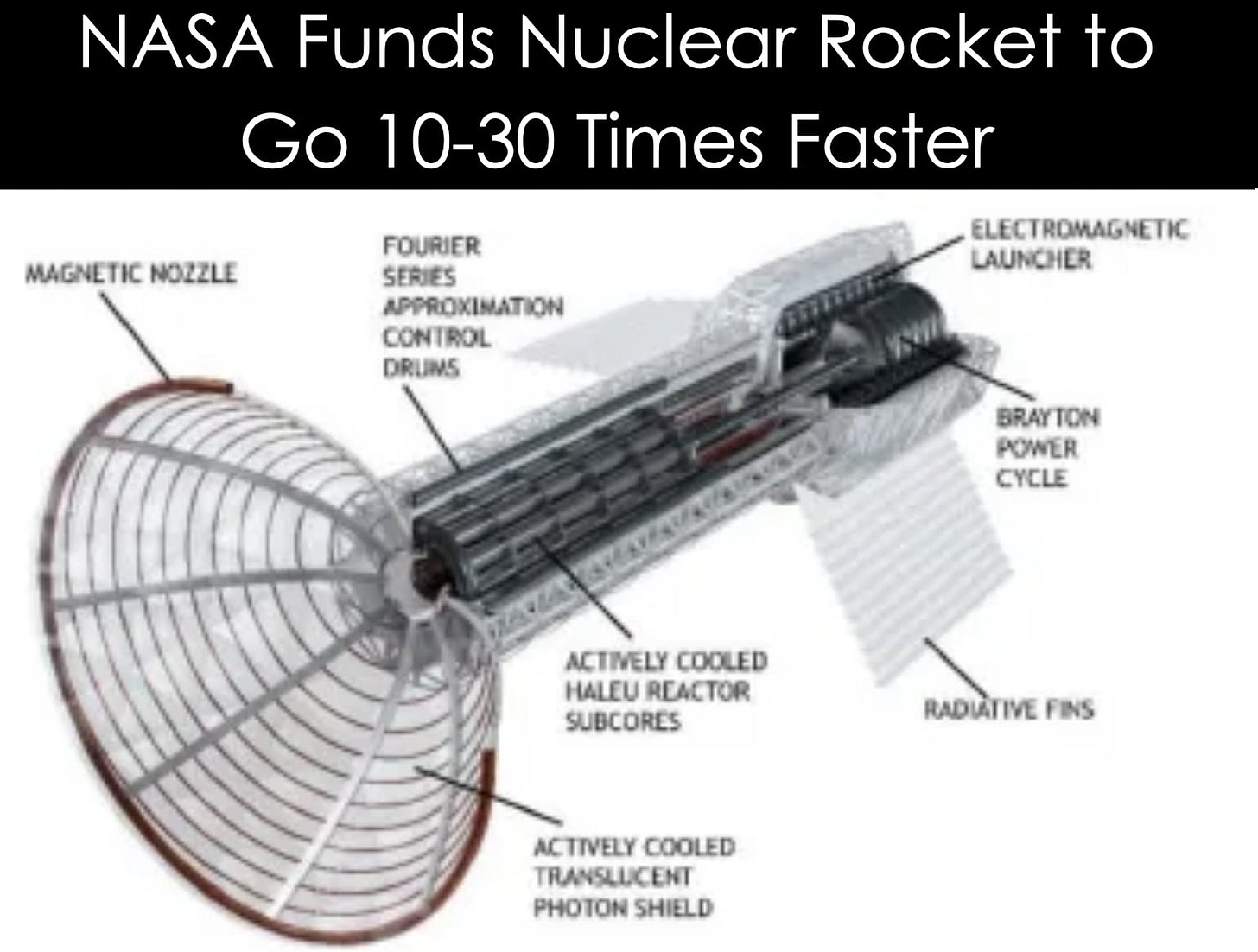 NASA Funds Nuclear Rocket to Go 10-30 Times Faster

MAGNETIC NOZZLE

FOURIER SERIES APPROXIMATION CONTROL DRUMS

ELECTROMAGNETIC LAUNCHER

BRAYTON POWER CYCLE

ACTIVELY COOLED HALEU REACTOR SUBCORES

RADIATIVE FINS

ACTIVELY COOLED TRANSLUCENT PHOTON SHIELD